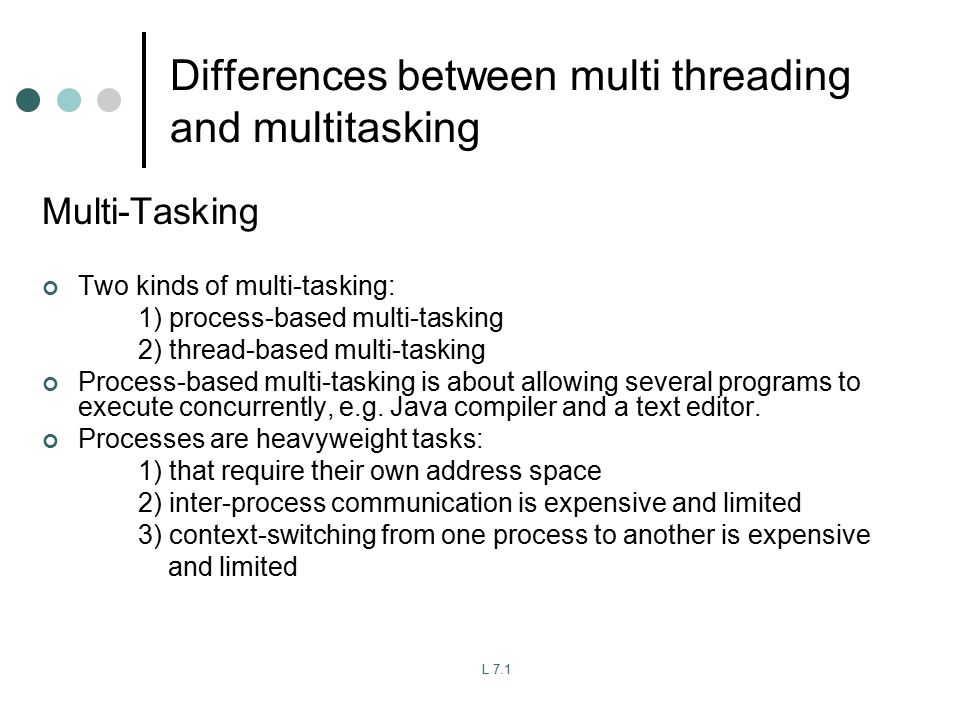 Differences between multi threading and multitasking

Multi-Tasking

Two kinds of multi-tasking:
1) process-based multi-tasking
2) thread-based multi-tasking

Process-based multi-tasking is about allowing several programs to execute concurrently, e.g. Java compiler and a text editor.

Processes are heavyweight tasks:
1) that require their own address space
2) inter-process communication is expensive and limited
3) context-switching from one process to another is expensive and limited

L 7.1